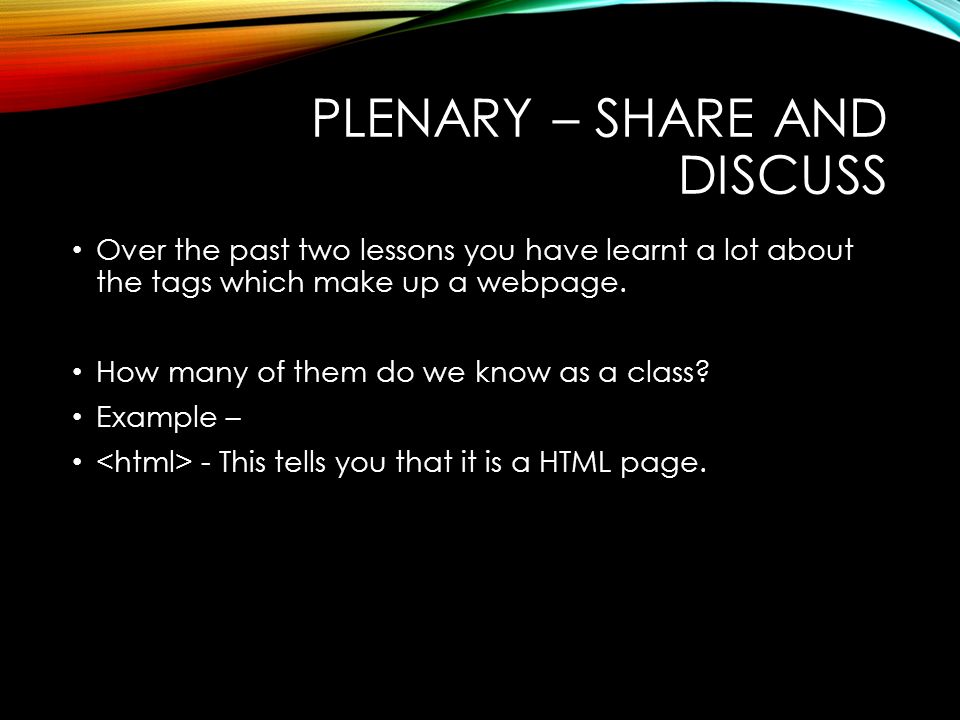 PLENARY – SHARE AND DISCUSS

• Over the past two lessons you have learnt a lot about the tags which make up a webpage.

• How many of them do we know as a class?
• Example –
• <html> - This tells you that it is a HTML page.